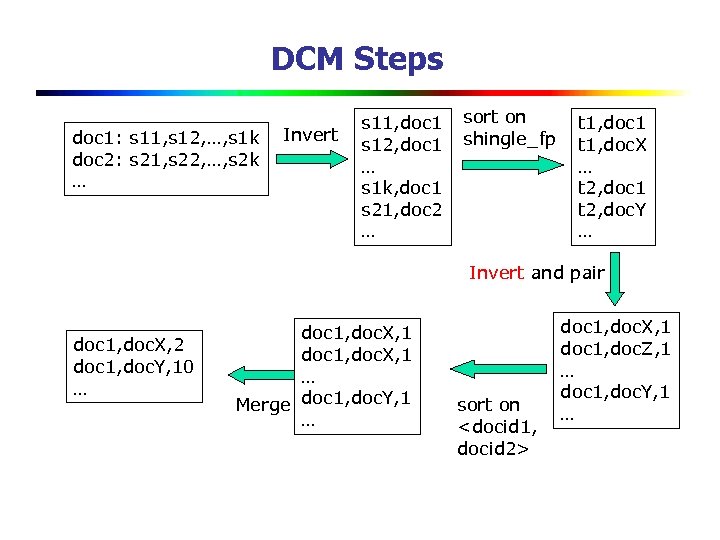 DCM Steps

doc1: s11,s12,…,s1k
doc2: s21,s22,…,s2k
…

Invert

s11,doc1
s12,doc1
…
s1k,doc1
s21,doc2
…

sort on shingle_fp

t1,doc1
t1,docX
…
t2,doc1
t2,docY
…

Invert and pair

doc1,docX,1
doc1,docZ,1
…
doc1,docY,1
…

sort on <docid1, docid2>

doc1,docX,1
doc1,docX,1
…
doc1,docY,1
…

Merge

doc1,docX,2
doc1,docY,10
…